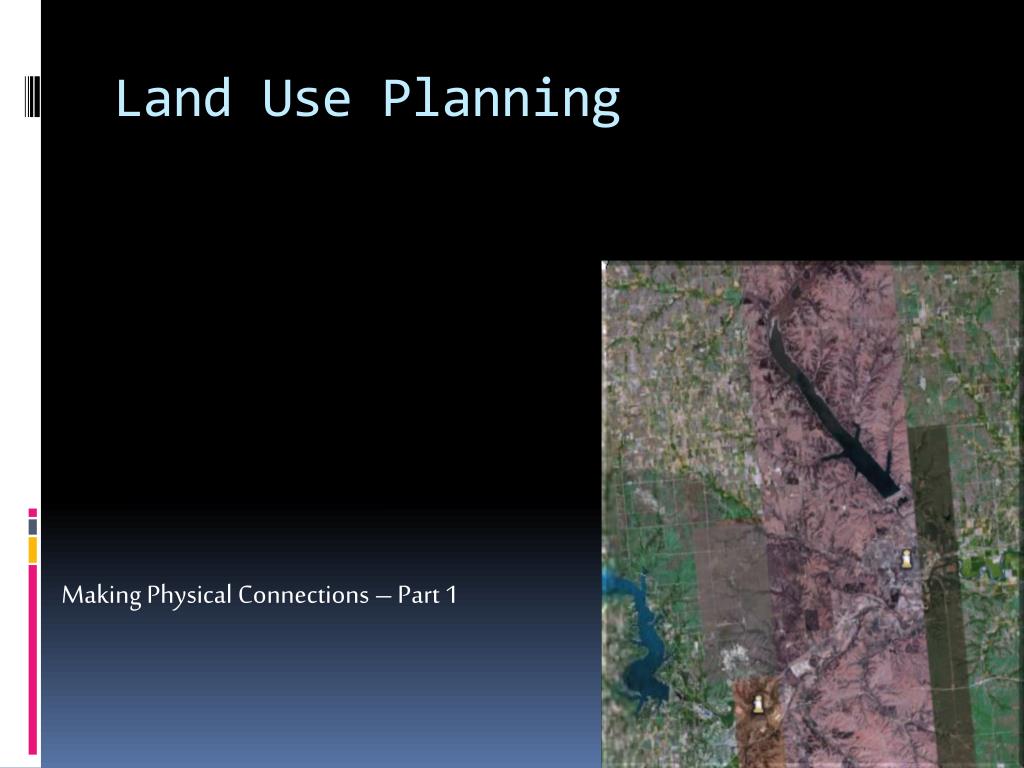 Land Use Planning

Making Physical Connections – Part 1